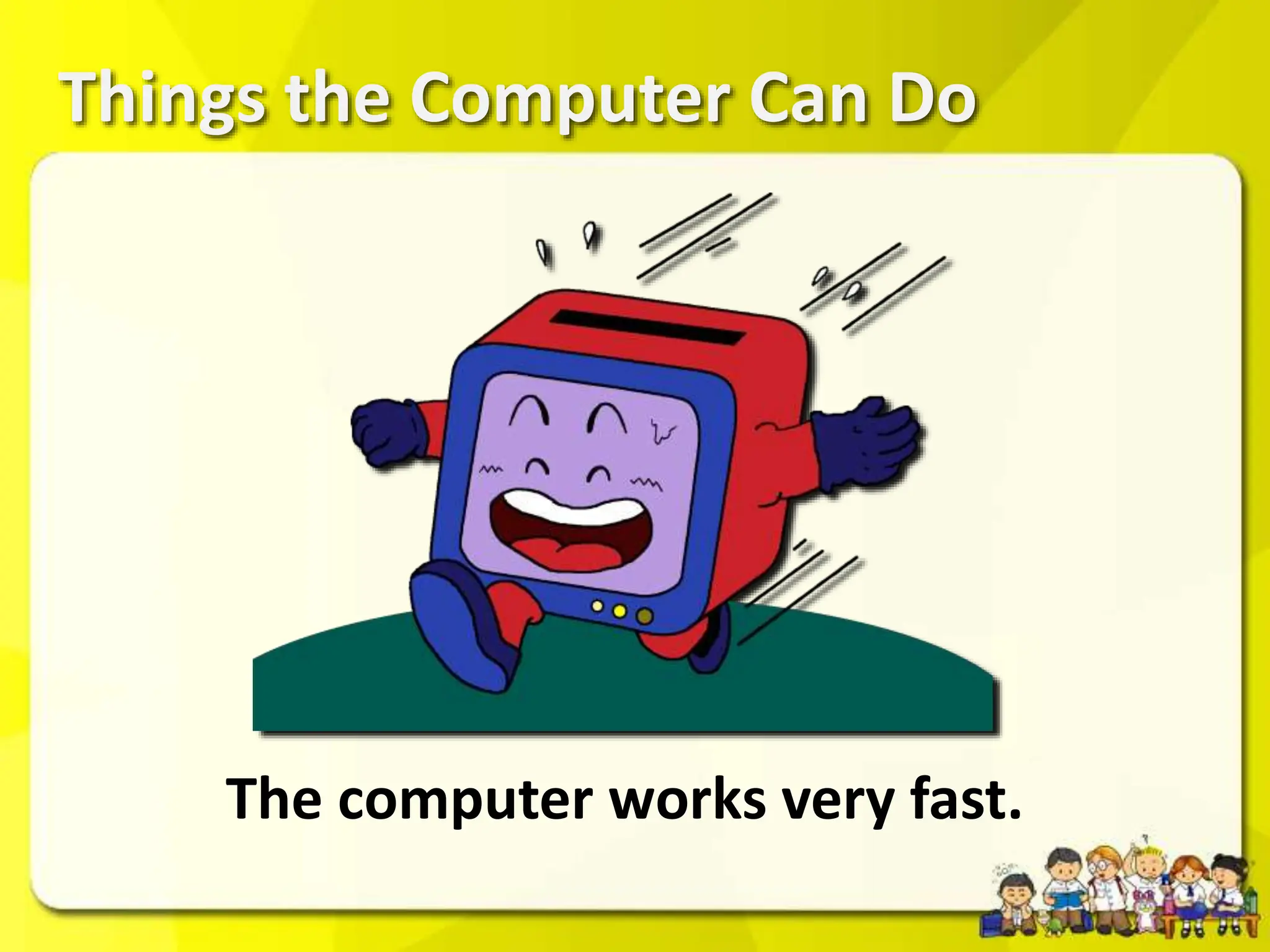 Things the Computer Can Do

The computer works very fast.